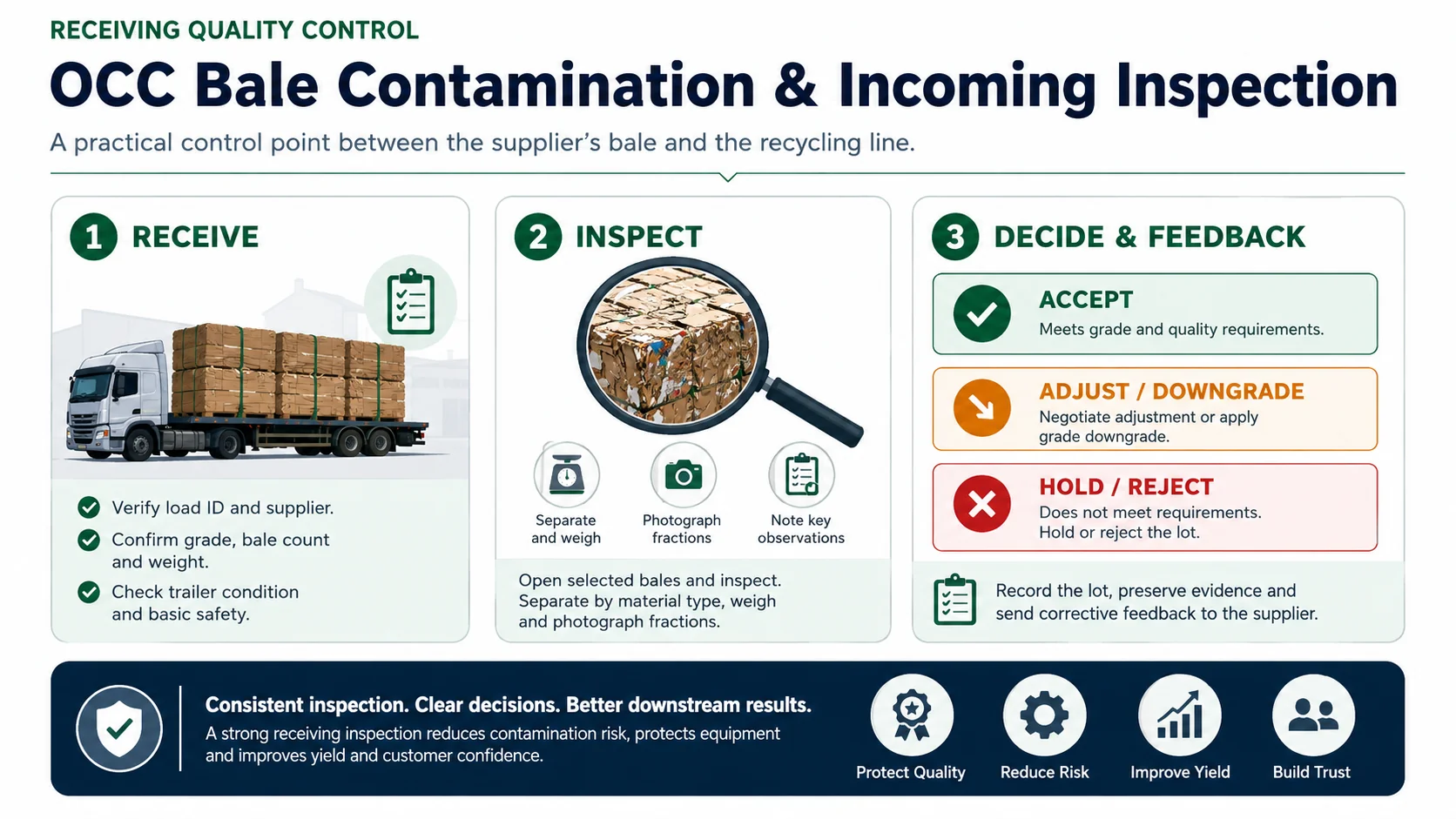 RECEIVING QUALITY CONTROL

OCC Bale Contamination & Incoming Inspection

A practical control point between the supplier's bale and the recycling line.

1 RECEIVE

Verify load ID and supplier.

Confirm grade, bale count and weight.

Check trailer condition and basic safety.

2 INSPECT

Separate and weigh

Photograph fractions

Note key observations

Open selected bales and inspect. Separate by material type, weigh and photograph fractions.

3 DECIDE & FEEDBACK

ACCEPT
Meets grade and quality requirements.

ADJUST / DOWNGRADE
Negotiate adjustment or apply grade downgrade.

HOLD / REJECT
Does not meet requirements. Hold or reject the lot.

Record the lot, preserve evidence and send corrective feedback to the supplier.

Consistent inspection. Clear decisions. Better downstream results.
A strong receiving inspection reduces contamination risk, protects equipment and improves yield and customer confidence.

Protect Quality

Reduce Risk

Improve Yield

Build Trust